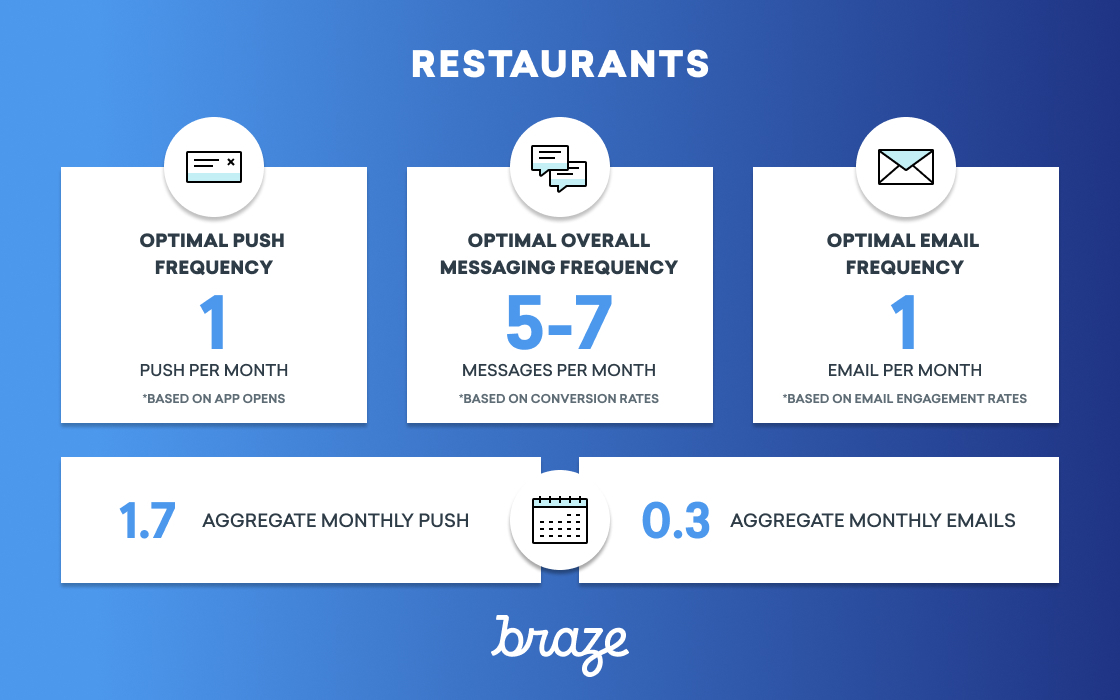 RESTAURANTS

OPTIMAL PUSH FREQUENCY

1

PUSH PER MONTH

*BASED ON APP OPENS

OPTIMAL OVERALL MESSAGING FREQUENCY

5-7

MESSAGES PER MONTH

*BASED ON CONVERSION RATES

OPTIMAL EMAIL FREQUENCY

1

EMAIL PER MONTH

*BASED ON EMAIL ENGAGEMENT RATES

1.7 AGGREGATE MONTHLY PUSH

0.3 AGGREGATE MONTHLY EMAILS

braze